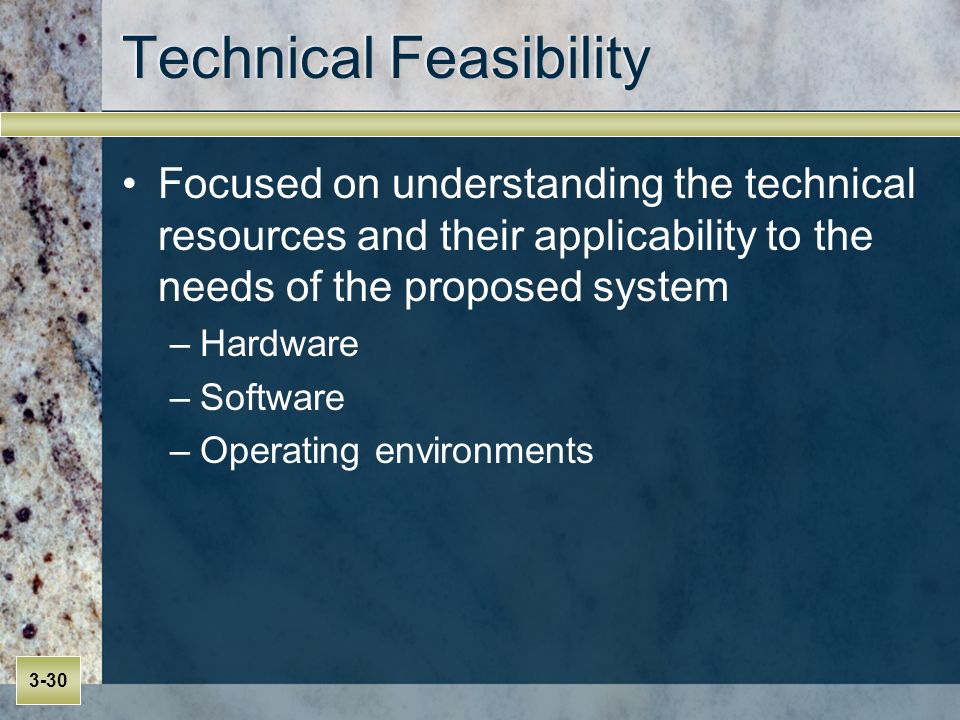 Technical Feasibility

• Focused on understanding the technical resources and their applicability to the needs of the proposed system

– Hardware
– Software
– Operating environments

3-30